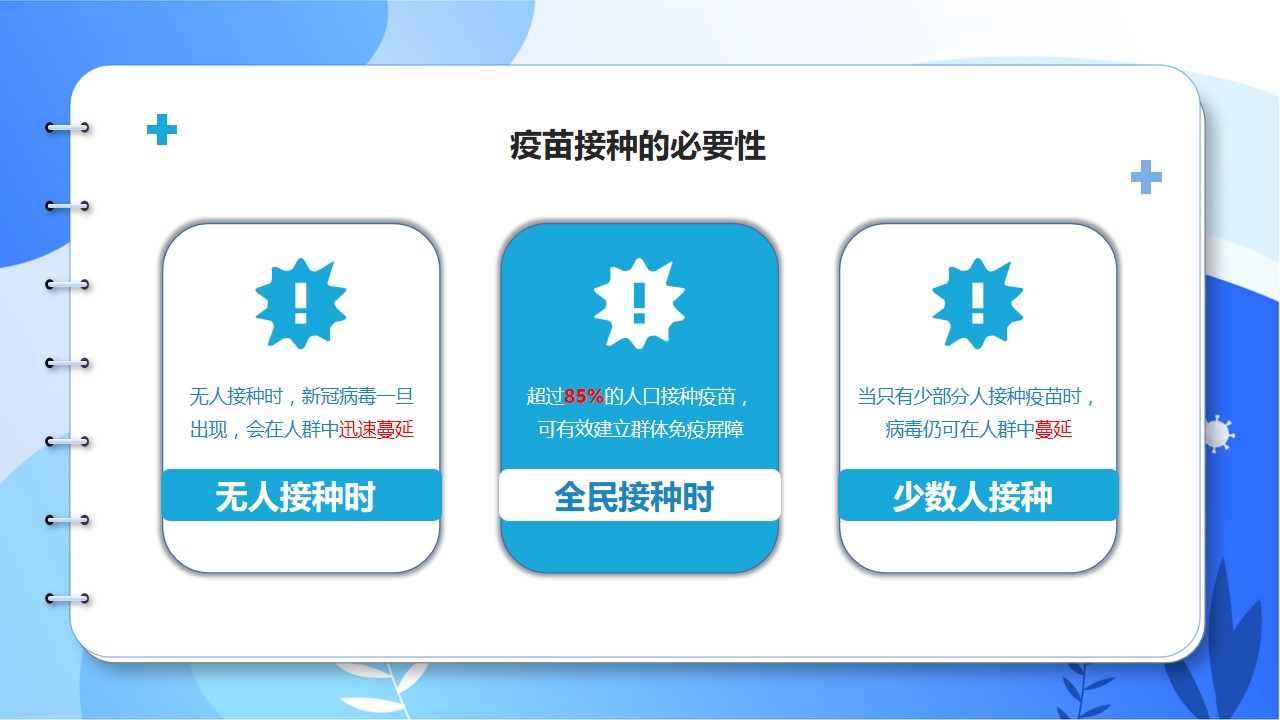 疫苗接种的必要性

无人接种时，新冠病毒一旦出现，会在人群中迅速蔓延

无人接种时

超过85%的人口接种疫苗，可有效建立群体免疫屏障

全民接种时

当只有少部分人接种疫苗时，病毒仍可在人群中蔓延

少数人接种